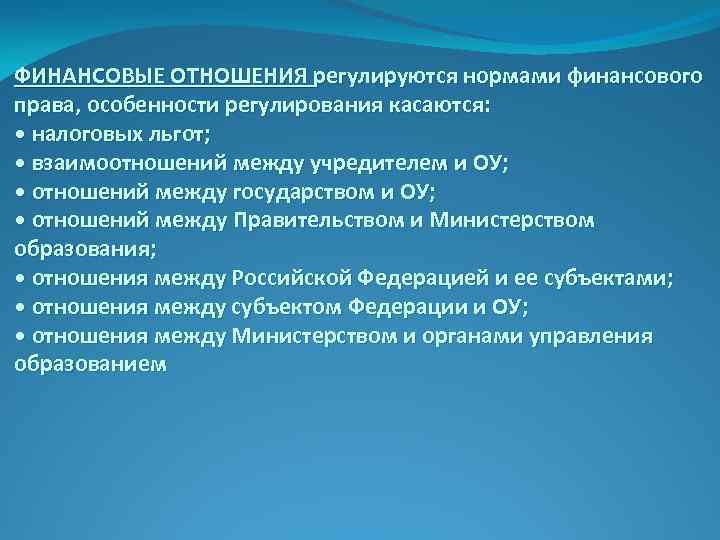 ФИНАНСОВЫЕ ОТНОШЕНИЯ регулируются нормами финансового права, особенности регулирования касаются:
• налоговых льгот;
• взаимоотношений между учредителем и ОУ;
• отношений между государством и ОУ;
• отношений между Правительством и Министерством образования;
• отношения между Российской Федерацией и ее субъектами;
• отношения между субъектом Федерации и ОУ;
• отношения между Министерством и органами управления образованием